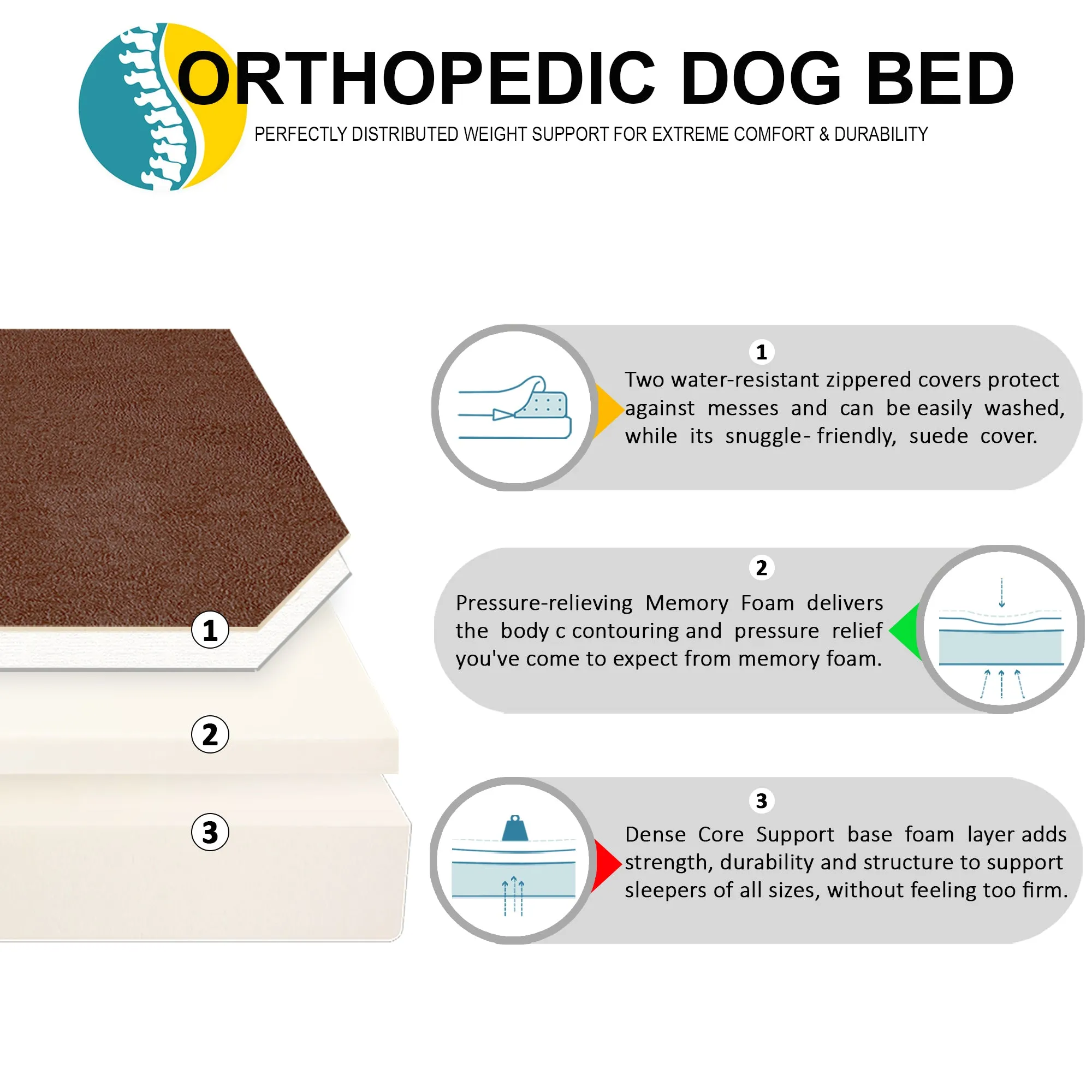 ORTHOPEDIC DOG BED

PERFECTLY DISTRIBUTED WEIGHT SUPPORT FOR EXTREME COMFORT & DURABILITY

1

2

3

1

Two water-resistant zippered covers protect against messes and can be easily washed, while its snuggle- friendly, suede cover.

2

Pressure-relieving Memory Foam delivers the body c contouring and pressure relief you've come to expect from memory foam.

3

Dense Core Support base foam layer adds strength, durability and structure to support sleepers of all sizes, without feeling too firm.